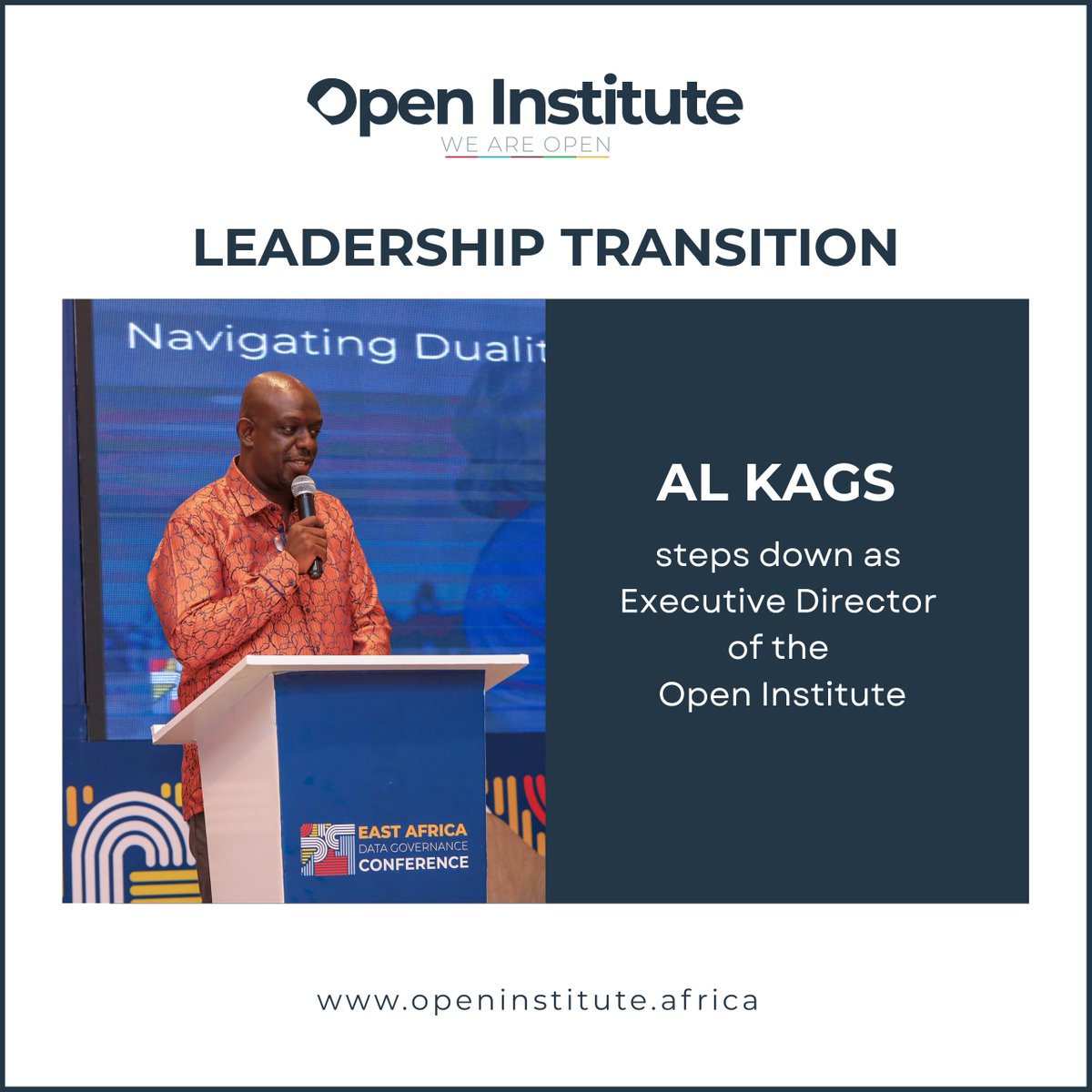 Open Institute
WE ARE OPEN

LEADERSHIP TRANSITION

Navigating Dualit

EAST AFRICA
DATA GOVERNANCE
CONFERENCE

AL KAGS

steps down as Executive Director of the Open Institute

www.openinstitute.africa